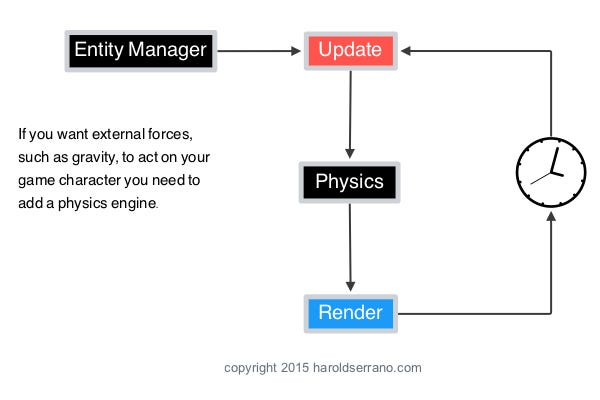 Entity Manager

Update

If you want external forces, such as gravity, to act on your game character you need to add a physics engine.

Physics

Render

copyright 2015 haroldserrano.com